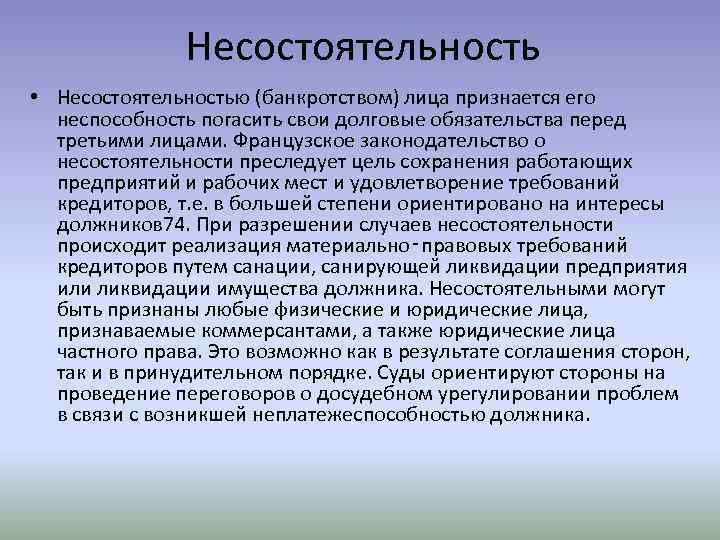 Несостоятельность

• Несостоятельностью (банкротством) лица признается его неспособность погасить свои долговые обязательства перед третьими лицами. Французское законодательство о несостоятельности преследует цель сохранения работающих предприятий и рабочих мест и удовлетворение требований кредиторов, т.е. в большей степени ориентировано на интересы должников74. При разрешении случаев несостоятельности происходит реализация материально-правовых требований кредиторов путем санации, санирующей ликвидации предприятия или ликвидации имущества должника. Несостоятельными могут быть признаны любые физические и юридические лица, признаваемые коммерсантами, а также юридические лица частного права. Это возможно как в результате соглашения сторон, так и в принудительном порядке. Суды ориентируют стороны на проведение переговоров о досудебном урегулировании проблем в связи с возникшей неплатежеспособностью должника.